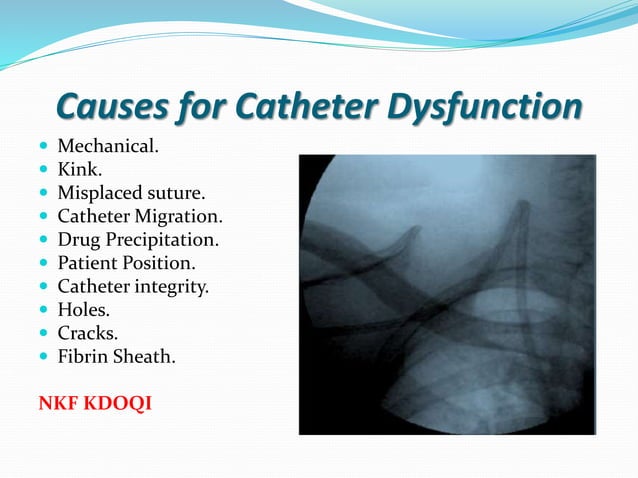 Causes for Catheter Dysfunction

- Mechanical.
- Kink.
- Misplaced suture.
- Catheter Migration.
- Drug Precipitation.
- Patient Position.
- Catheter integrity.
- Holes.
- Cracks.
- Fibrin Sheath.

NKF KDOQI